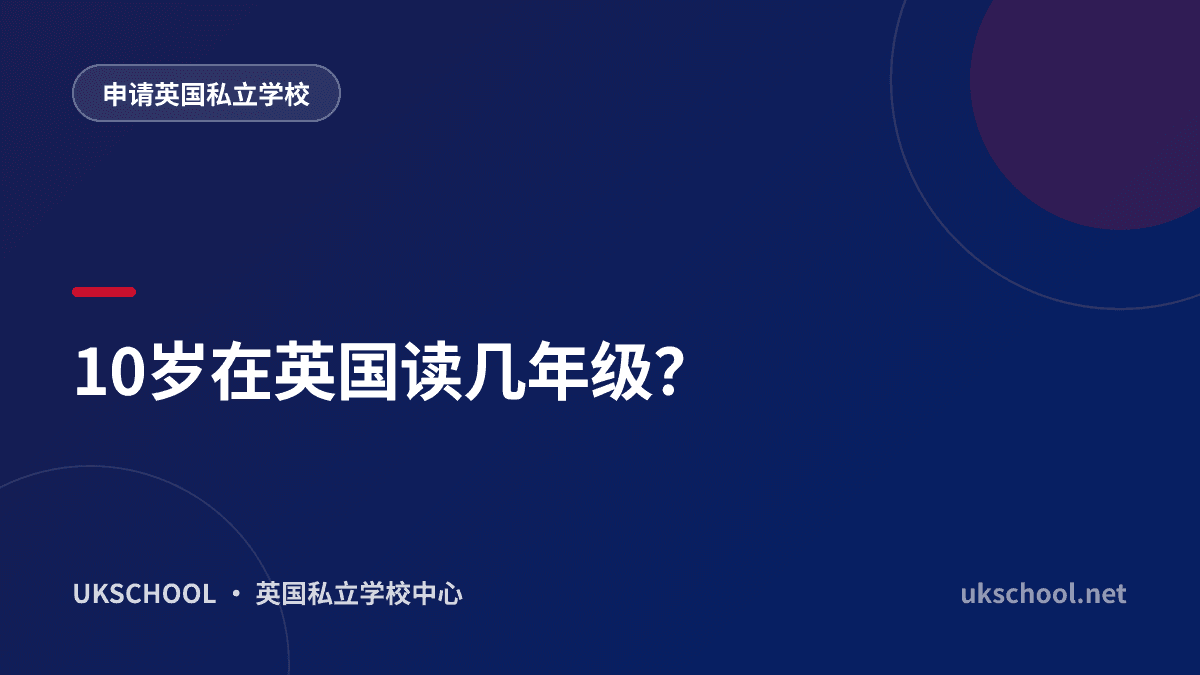 申请英国私立学校

10岁在英国读几年级?

UKSCHOOL · 英国私立学校中心

ukschool.net